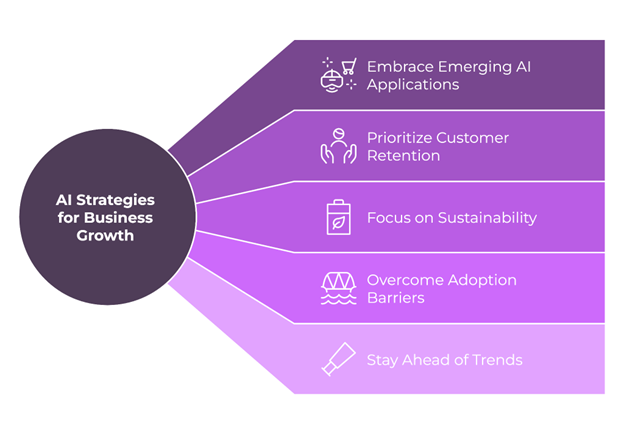 AI Strategies for Business Growth

Embrace Emerging AI Applications

Prioritize Customer Retention

Focus on Sustainability

Overcome Adoption Barriers

Stay Ahead of Trends